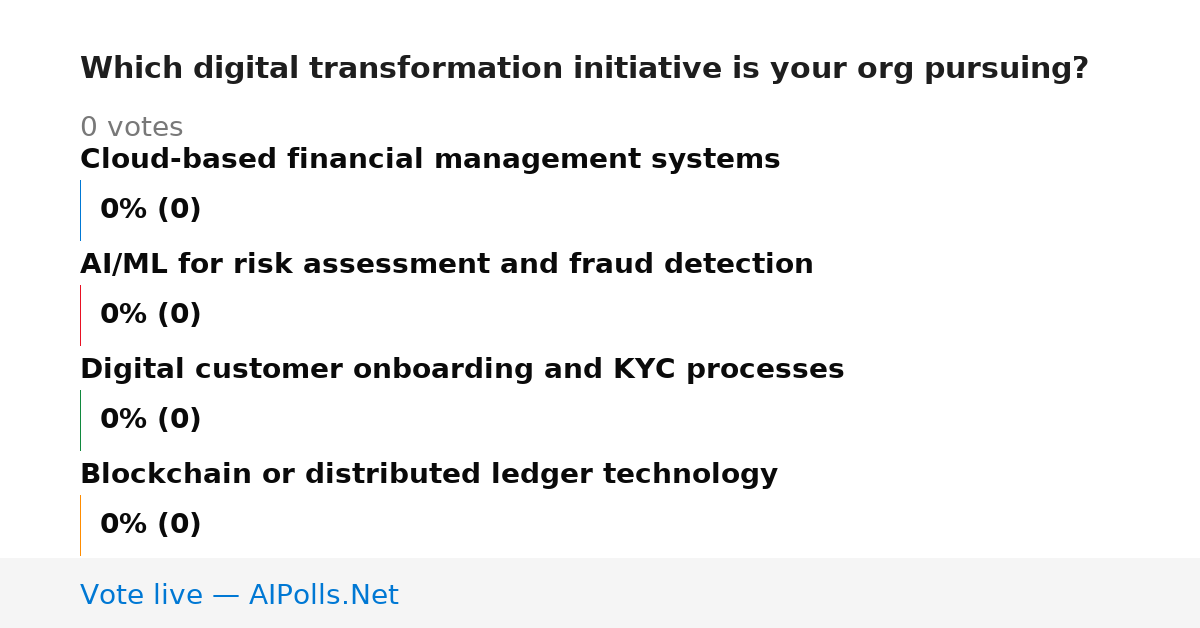 Which digital transformation initiative is your org pursuing?

0 votes

Cloud-based financial management systems

0% (0)

AI/ML for risk assessment and fraud detection

0% (0)

Digital customer onboarding and KYC processes

0% (0)

Blockchain or distributed ledger technology

0% (0)

Vote live — AIPolls.Net